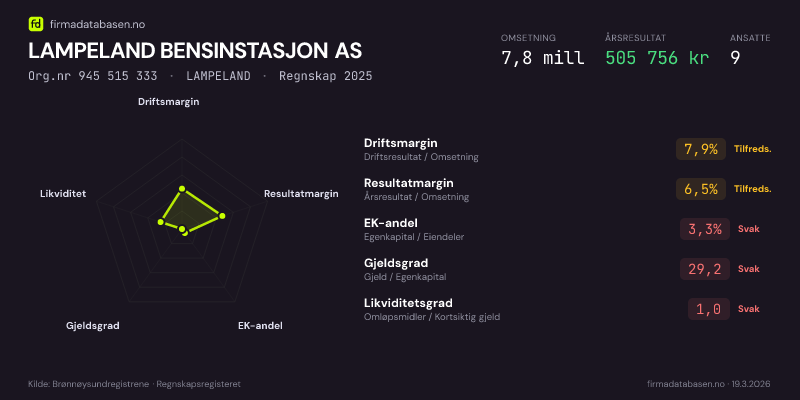 fd firmadatabasen.no

LAMPELAND BENSINSTASJON AS

Org.nr 945 515 333 · LAMPELAND · Regnskap 2025

OMSETNING
7,8 mill

ÅRSRESULTAT
505 756 kr

ANSATTE
9

Driftsmargin
Resultatmargin
EK-andel
Gjeldsgrad
Likviditet

Driftsmargin
Driftsresultat / Omsetning
7,9%
Tilfreds.

Resultatmargin
Årsresultat / Omsetning
6,5%
Tilfreds.

EK-andel
Egenkapital / Eiendeler
3,3%
Svak

Gjeldsgrad
Gjeld / Egenkapital
29,2
Svak

Likviditetsgrad
Omløpsmidler / Kortsiktig gjeld
1,0
Svak

Kilde: Brønnøysundregistrene · Regnskapsregisteret

firmadatabasen.no · 19.3.2026